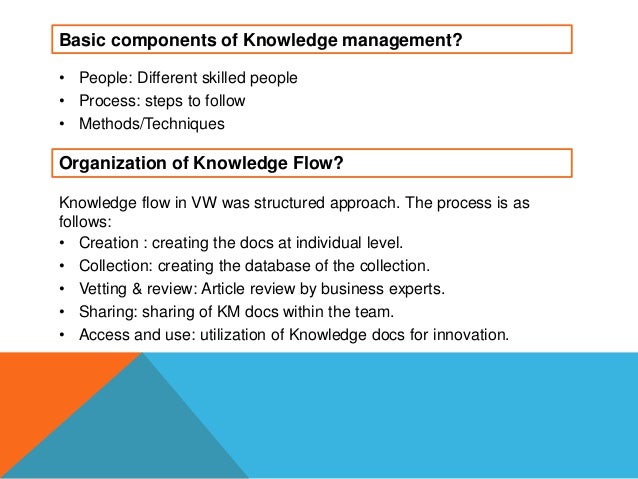 Basic components of Knowledge management?

• People: Different skilled people
• Process: steps to follow
• Methods/Techniques

Organization of Knowledge Flow?

Knowledge flow in VW was structured approach. The process is as follows:
• Creation : creating the docs at individual level.
• Collection: creating the database of the collection.
• Vetting & review: Article review by business experts.
• Sharing: sharing of KM docs within the team.
• Access and use: utilization of Knowledge docs for innovation.